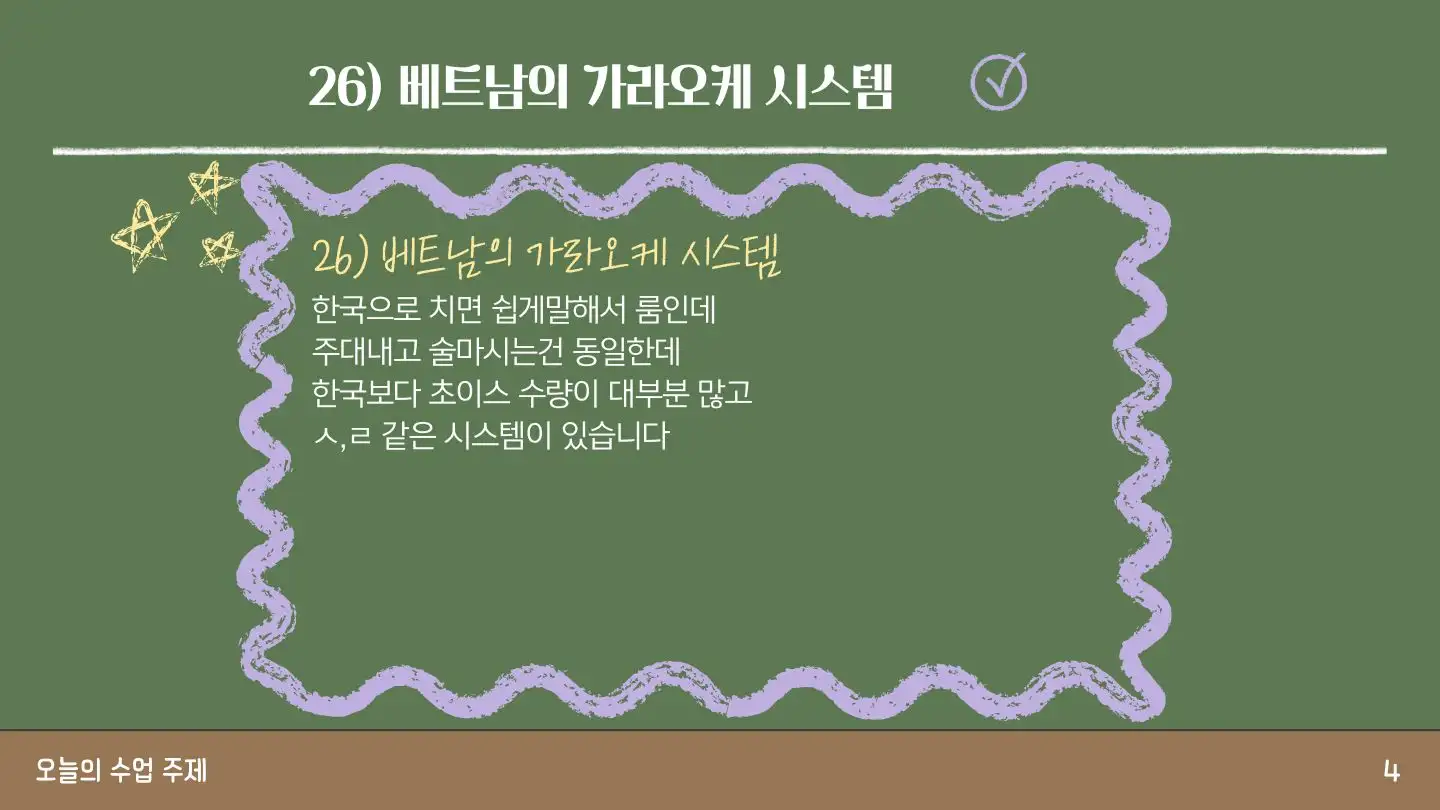 26) 베트남의 가라오케 시스템

26) 베트남의 가라오케 시스템

한국으로 치면 쉽게말해서 룸인데
주대내고 술마시는건 동일한데
한국보다 초이스 수량이 대부분 많고
ㅅ,ㄹ 같은 시스템이 있습니다

오늘의 수업 주제

4